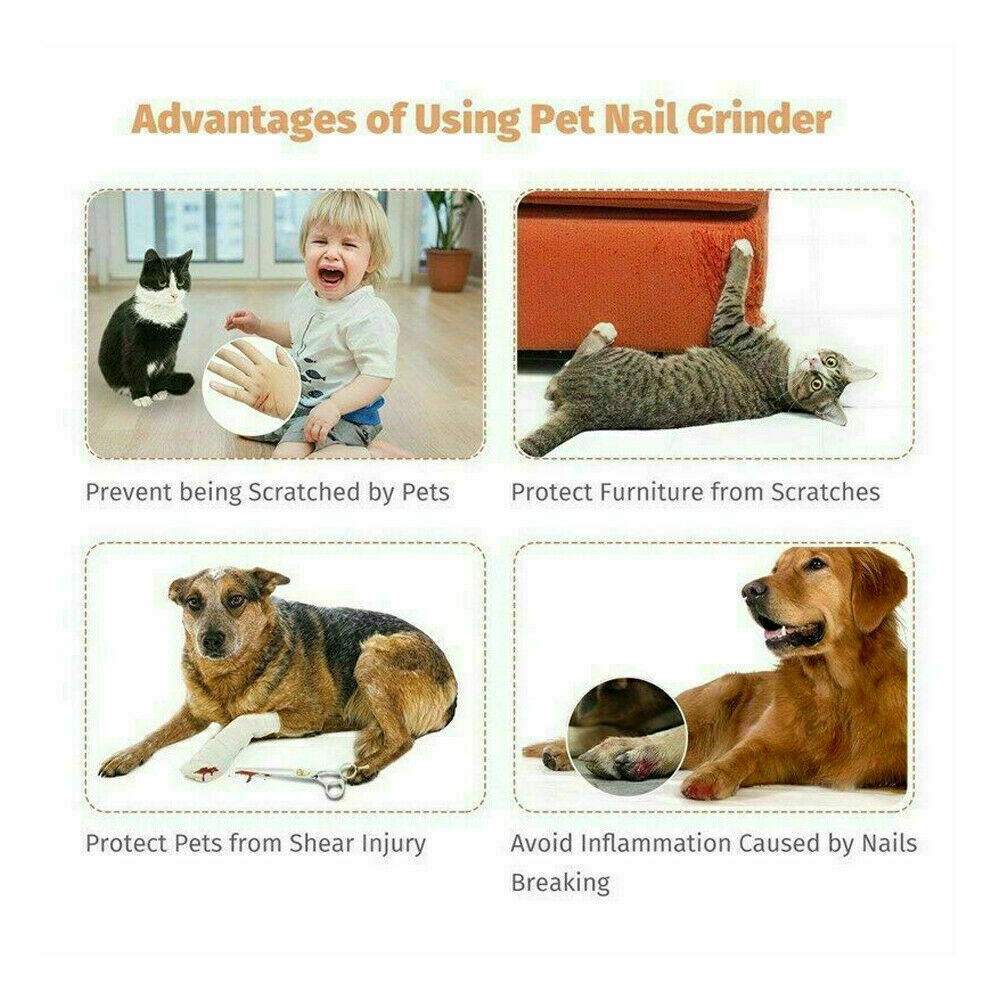 Advantages of Using Pet Nail Grinder

Prevent being Scratched by Pets

Protect Furniture from Scratches

Protect Pets from Shear Injury

Avoid Inflammation Caused by Nails Breaking